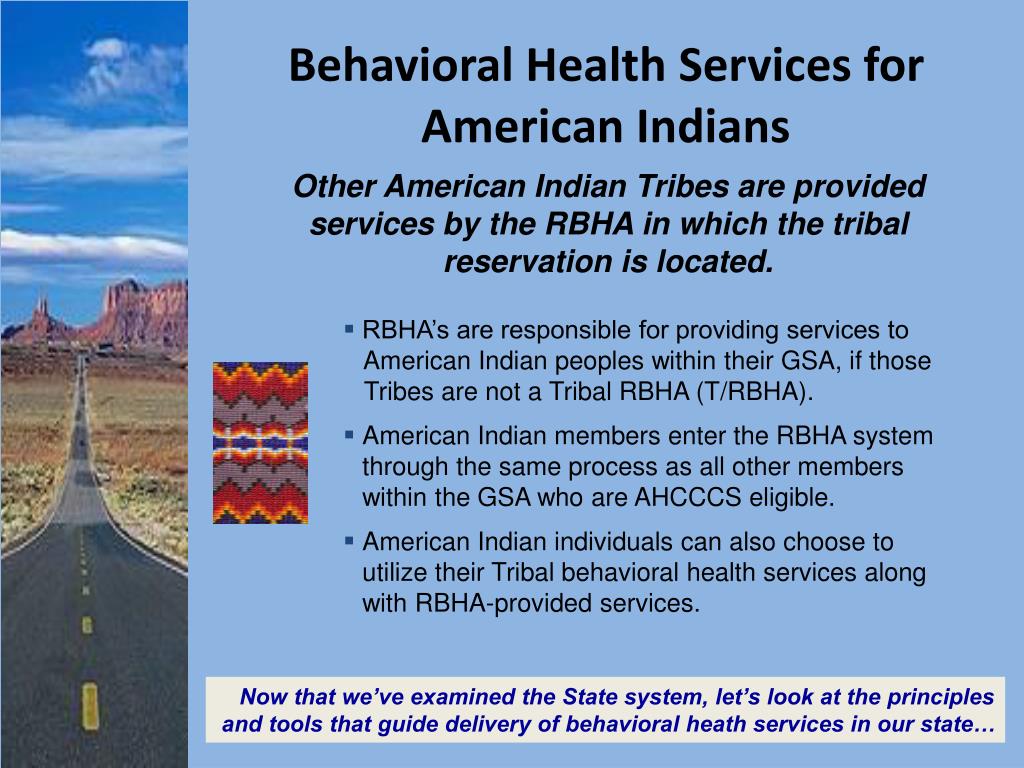 Behavioral Health Services for American Indians

Other American Indian Tribes are provided services by the RBHA in which the tribal reservation is located.

▪ RBHA's are responsible for providing services to American Indian peoples within their GSA, if those Tribes are not a Tribal RBHA (T/RBHA).

▪ American Indian members enter the RBHA system through the same process as all other members within the GSA who are AHCCCS eligible.

▪ American Indian individuals can also choose to utilize their Tribal behavioral health services along with RBHA-provided services.

Now that we've examined the State system, let's look at the principles and tools that guide delivery of behavioral heath services in our state…